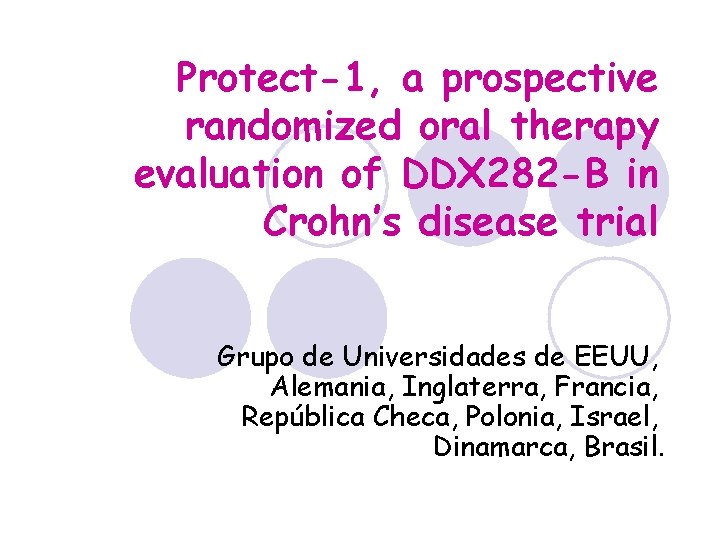 Protect-1, a prospective randomized oral therapy evaluation of DDX282-B in Crohn's disease trial

Grupo de Universidades de EEUU, Alemania, Inglaterra, Francia, República Checa, Polonia, Israel, Dinamarca, Brasil.